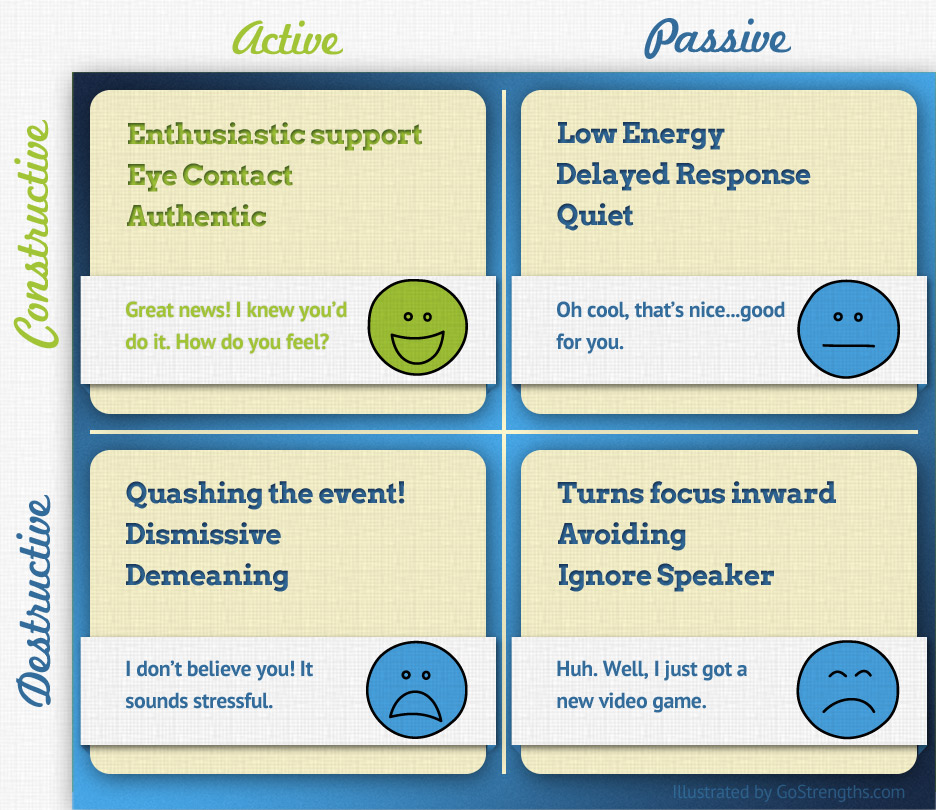 Active

Passive

Constructive

Enthusiastic support
Eye Contact
Authentic

Great news! I knew you'd do it. How do you feel?

Low Energy
Delayed Response
Quiet

Oh cool, that's nice...good for you.

Destructive

Quashing the event!
Dismissive
Demeaning

I don't believe you! It sounds stressful.

Turns focus inward
Avoiding
Ignore Speaker

Huh. Well, I just got a new video game.

Illustrated by GoStrengths.com